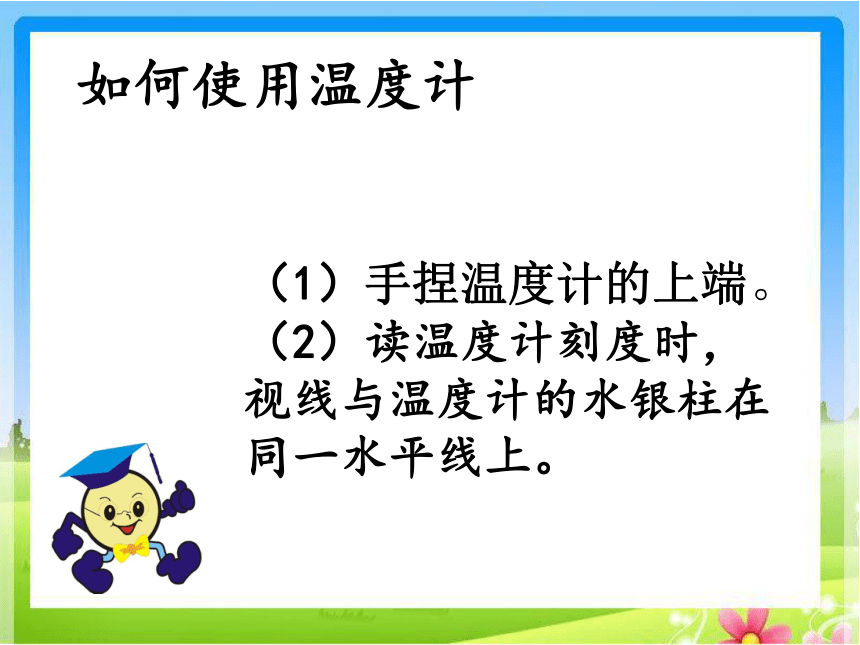 如何使用温度计

（1）手捏温度计的上端。
（2）读温度计刻度时，视线与温度计的水银柱在同一水平线上。